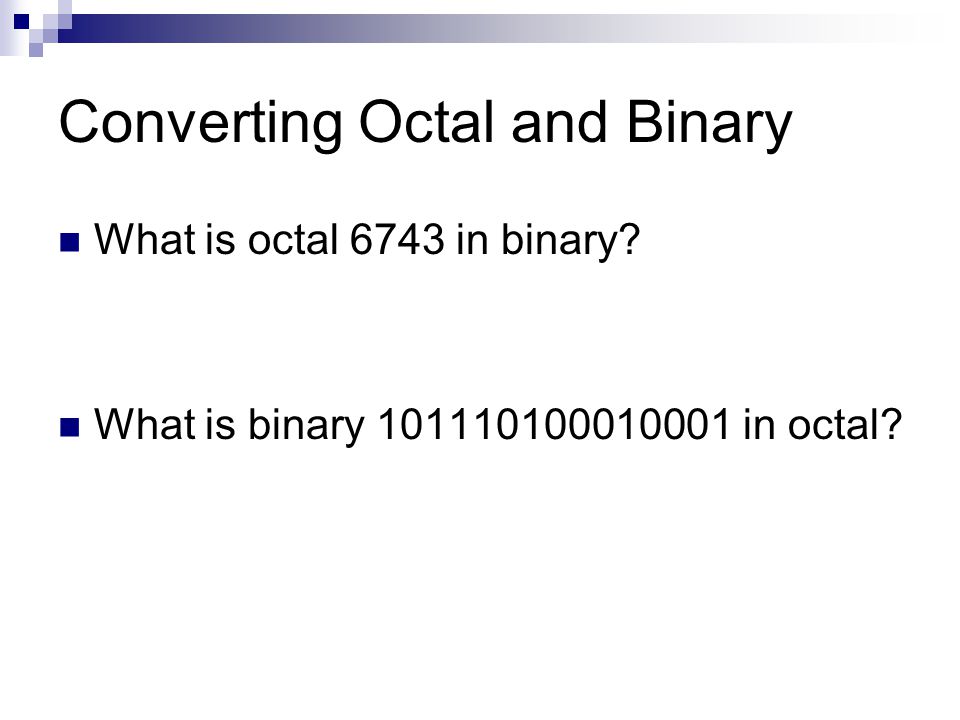 Converting Octal and Binary

What is octal 6743 in binary?

What is binary 101110100010001 in octal?